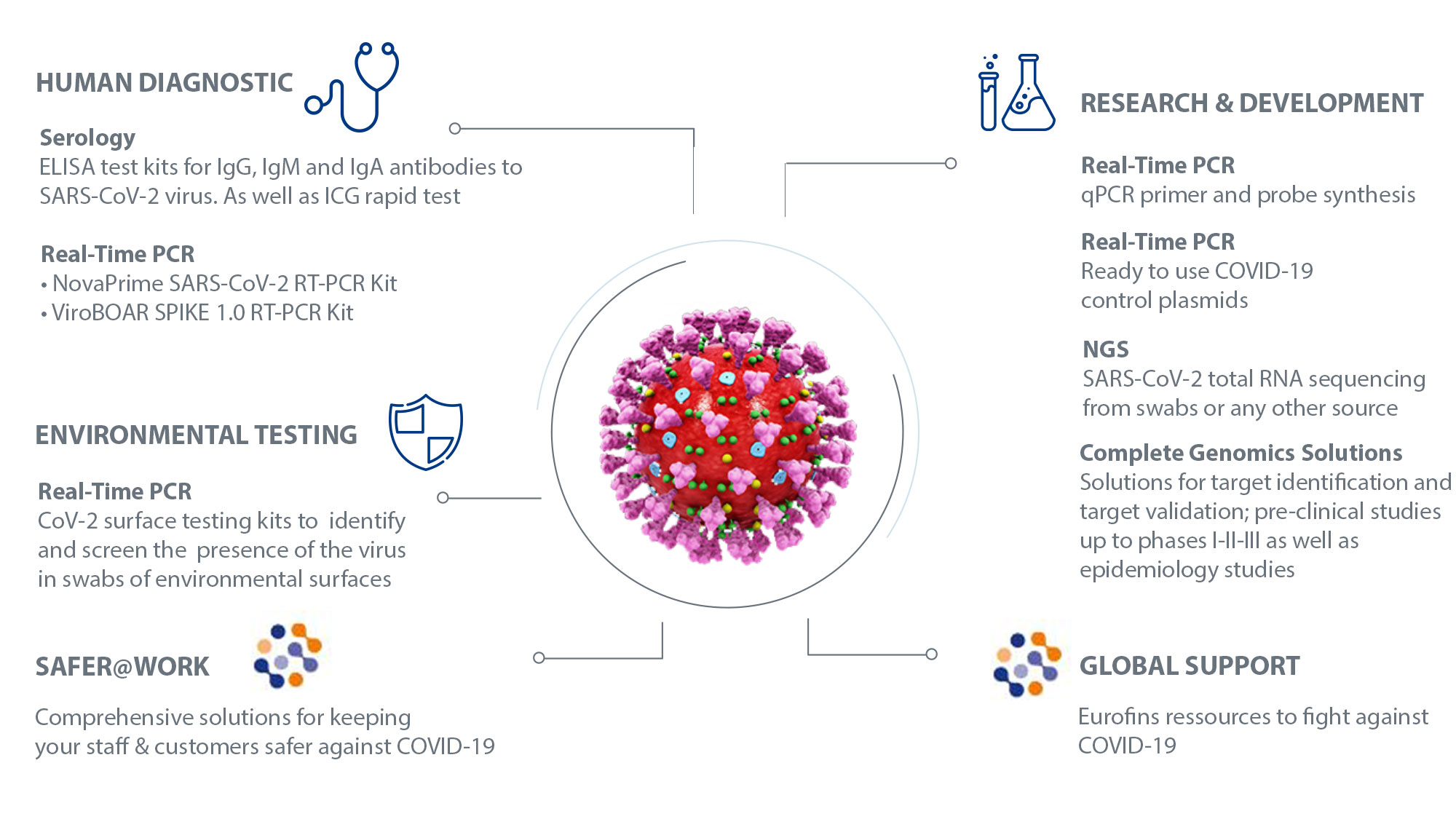 HUMAN DIAGNOSTIC

Serology
ELISA test kits for IgG, IgM and IgA antibodies to SARS-CoV-2 virus. As well as ICG rapid test

Real-Time PCR
• NovaPrime SARS-CoV-2 RT-PCR Kit
• ViroBOAR SPIKE 1.0 RT-PCR Kit

ENVIRONMENTAL TESTING

Real-Time PCR
CoV-2 surface testing kits to identify and screen the presence of the virus in swabs of environmental surfaces

SAFER@WORK

Comprehensive solutions for keeping your staff & customers safer against COVID-19

RESEARCH & DEVELOPMENT

Real-Time PCR
qPCR primer and probe synthesis

Real-Time PCR
Ready to use COVID-19 control plasmids

NGS
SARS-CoV-2 total RNA sequencing from swabs or any other source

Complete Genomics Solutions
Solutions for target identification and target validation; pre-clinical studies up to phases I-II-III as well as epidemiology studies

GLOBAL SUPPORT

Eurofins ressources to fight against COVID-19